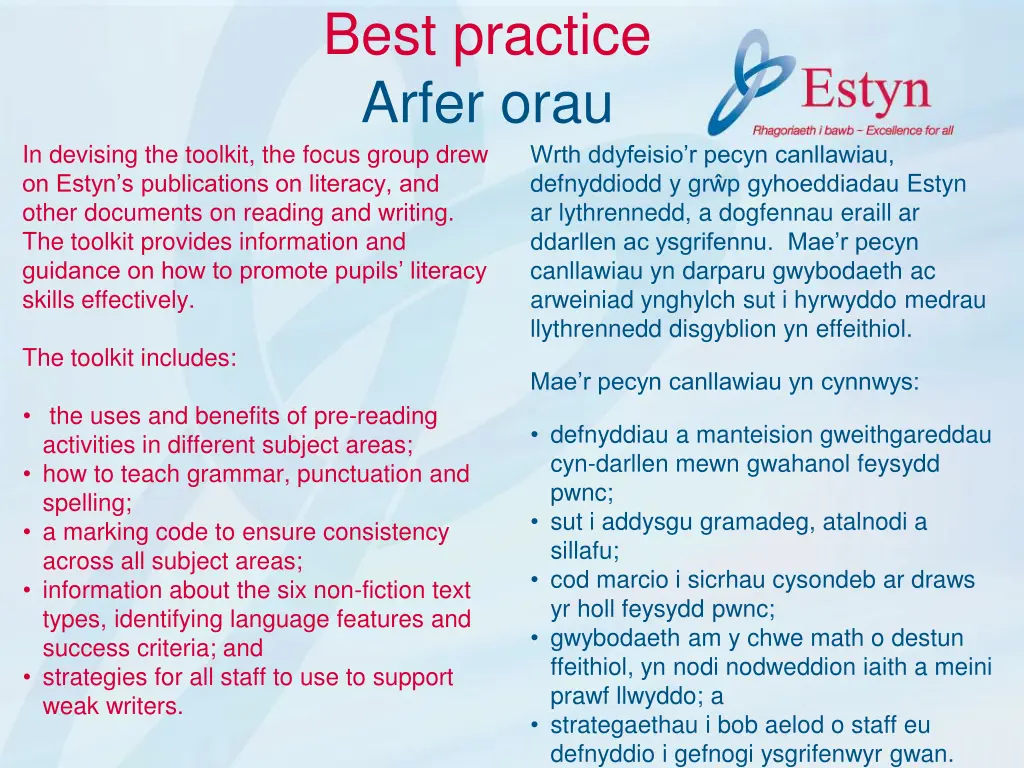 Best practice
Arfer orau

Estyn
Rhagoriaeth i bawb – Excellence for all

In devising the toolkit, the focus group drew on Estyn's publications on literacy, and other documents on reading and writing. The toolkit provides information and guidance on how to promote pupils' literacy skills effectively.

The toolkit includes:

• the uses and benefits of pre-reading activities in different subject areas;
• how to teach grammar, punctuation and spelling;
• a marking code to ensure consistency across all subject areas;
• information about the six non-fiction text types, identifying language features and success criteria; and
• strategies for all staff to use to support weak writers.

Wrth ddyfeisio'r pecyn canllawiau, defnyddiodd y grŵp gyhoeddiadau Estyn ar lythrennedd, a dogfennau eraill ar ddarllen ac ysgrifennu. Mae'r pecyn canllawiau yn darparu gwybodaeth ac arweiniad ynghylch sut i hyrwyddo medrau llythrennedd disgyblion yn effeithiol.

Mae'r pecyn canllawiau yn cynnwys:

• defnyddiau a manteision gweithgareddau cyn-darllen mewn gwahanol feysydd pwnc;
• sut i addysgu gramadeg, atalnodi a sillafu;
• cod marcio i sicrhau cysondeb ar draws yr holl feysydd pwnc;
• gwybodaeth am y chwe math o destun ffeithiol, yn nodi nodweddion iaith a meini prawf llwyddo; a
• strategaethau i bob aelod o staff eu defnyddio i gefnogi ysgrifenwyr gwan.